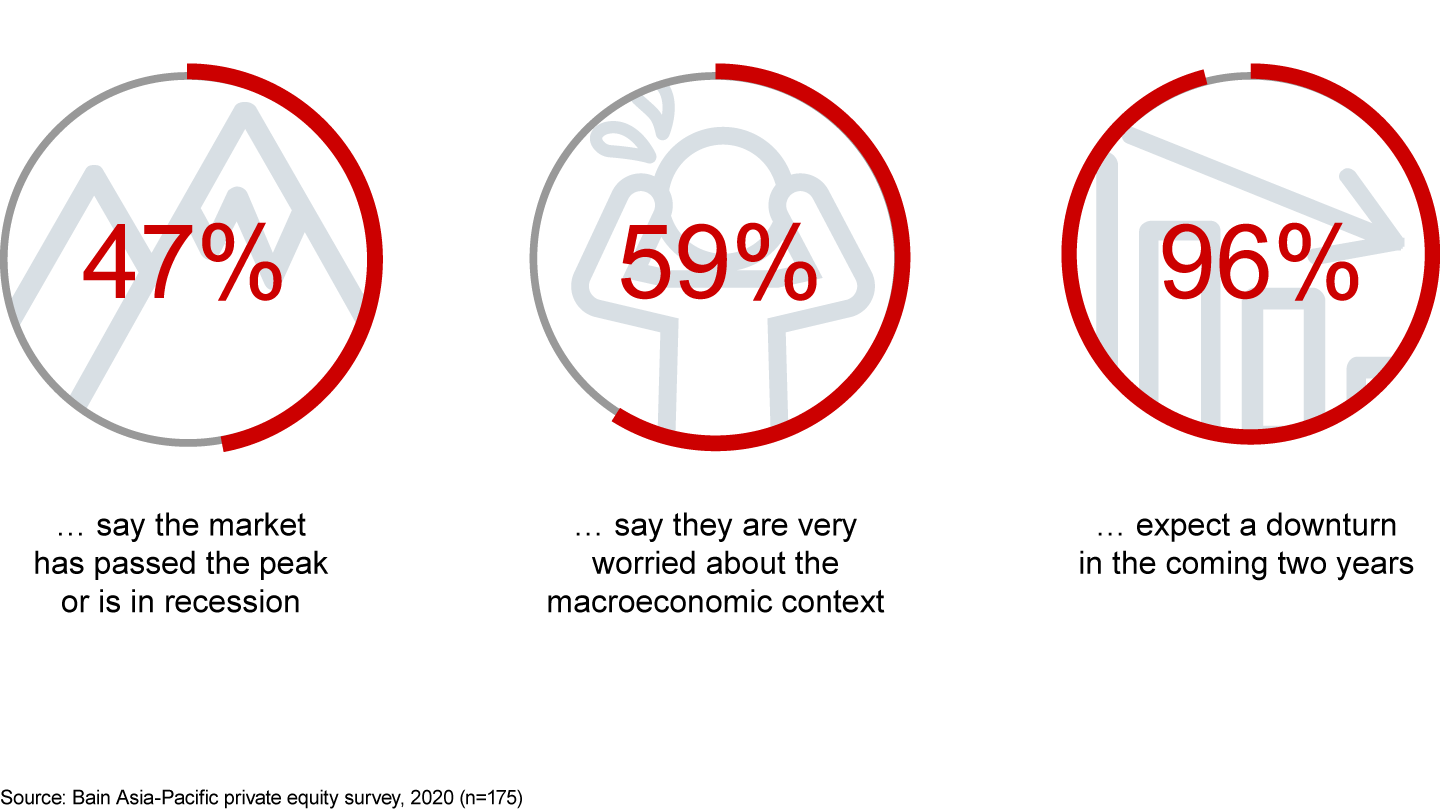 47%

… say the market has passed the peak or is in recession

59%

… say they are very worried about the macroeconomic context

96%

… expect a downturn in the coming two years

Source: Bain Asia-Pacific private equity survey, 2020 (n=175)